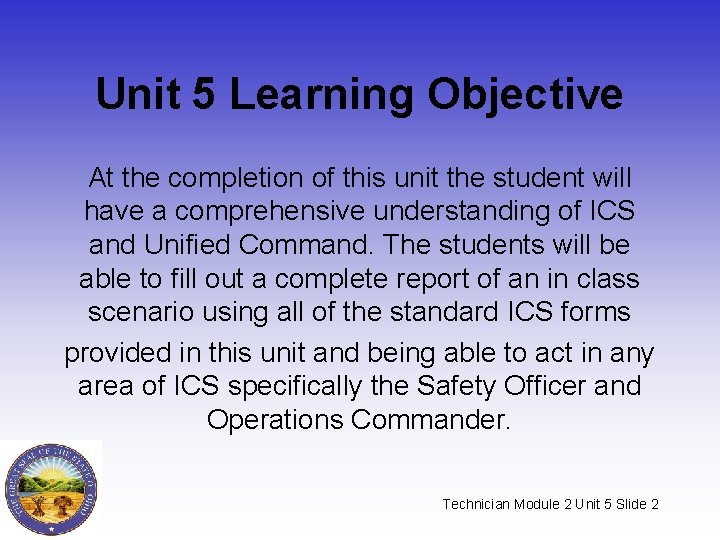 Unit 5 Learning Objective

At the completion of this unit the student will have a comprehensive understanding of ICS and Unified Command. The students will be able to fill out a complete report of an in class scenario using all of the standard ICS forms provided in this unit and being able to act in any area of ICS specifically the Safety Officer and Operations Commander.

THE GREAT SEAL OF THE STATE OF OHIO

Technician Module 2 Unit 5 Slide 2